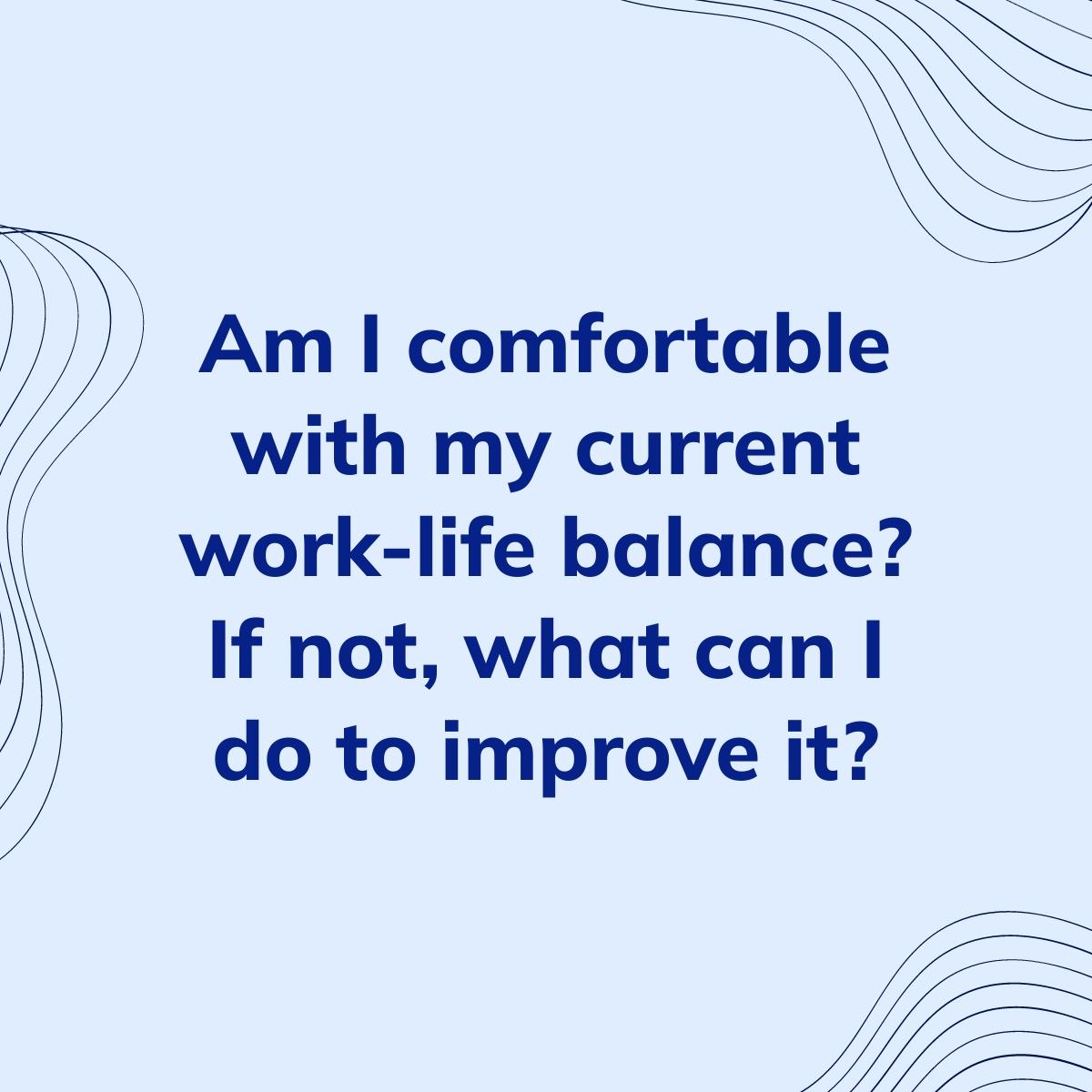 Am I comfortable with my current work-life balance? If not, what can I do to improve it?